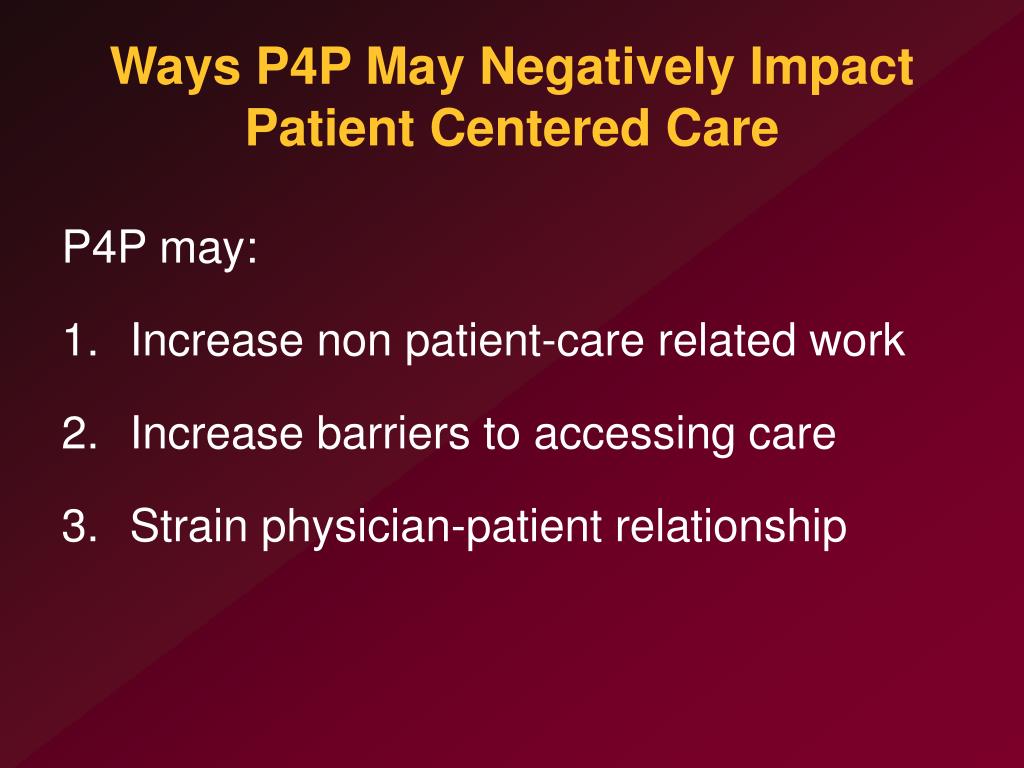 Ways P4P May Negatively Impact Patient Centered Care

P4P may:

1. Increase non patient-care related work

2. Increase barriers to accessing care

3. Strain physician-patient relationship